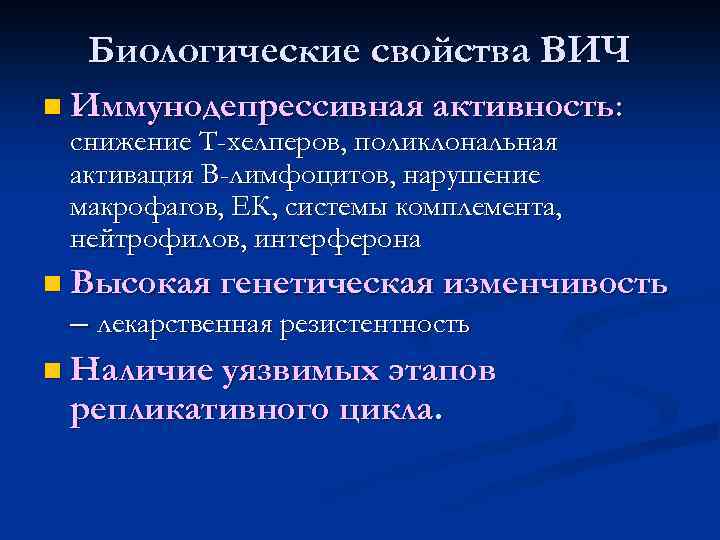 Биологические свойства ВИЧ

Иммунодепрессивная активность: снижение Т-хелперов, поликлональная активация В-лимфоцитов, нарушение макрофагов, ЕК, системы комплемента, нейтрофилов, интерферона

Высокая генетическая изменчивость – лекарственная резистентность

Наличие уязвимых этапов репликативного цикла.